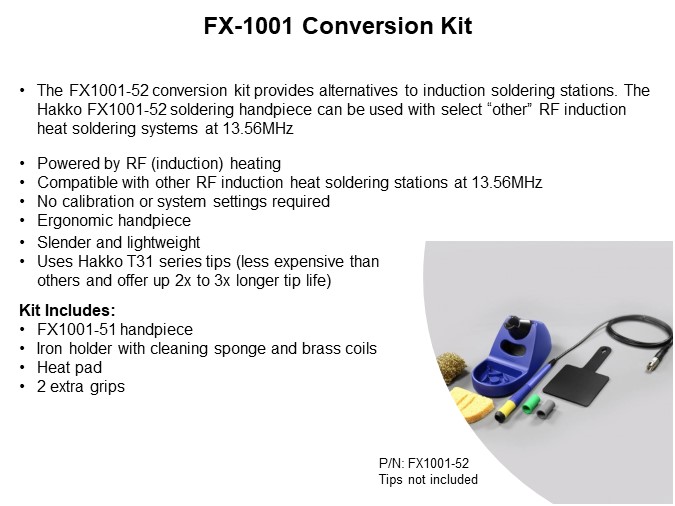 FX-1001 Conversion Kit

• The FX1001-52 conversion kit provides alternatives to induction soldering stations. The Hakko FX1001-52 soldering handpiece can be used with select “other” RF induction heat soldering systems at 13.56MHz

• Powered by RF (induction) heating
• Compatible with other RF induction heat soldering stations at 13.56MHz
• No calibration or system settings required
• Ergonomic handpiece
• Slender and lightweight
• Uses Hakko T31 series tips (less expensive than others and offer up 2x to 3x longer tip life)

Kit Includes:
• FX1001-51 handpiece
• Iron holder with cleaning sponge and brass coils
• Heat pad
• 2 extra grips

P/N: FX1001-52
Tips not included